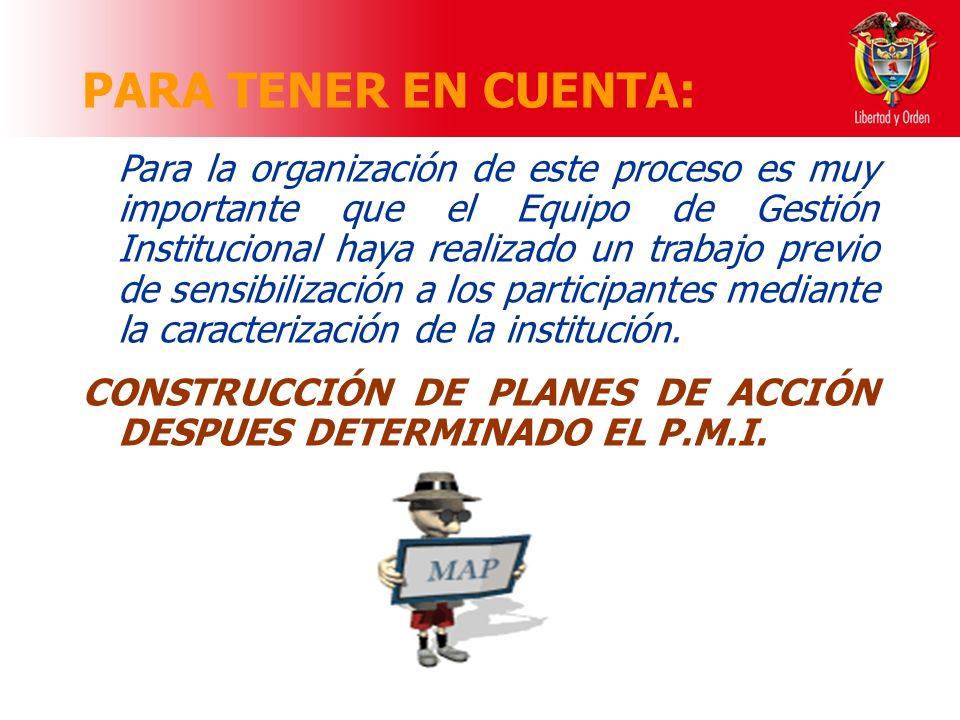 PARA TENER EN CUENTA:

Libertad y Orden

Para la organización de este proceso es muy importante que el Equipo de Gestión Institucional haya realizado un trabajo previo de sensibilización a los participantes mediante la caracterización de la institución.

CONSTRUCCIÓN DE PLANES DE ACCIÓN DESPUES DETERMINADO EL P.M.I.

MAP